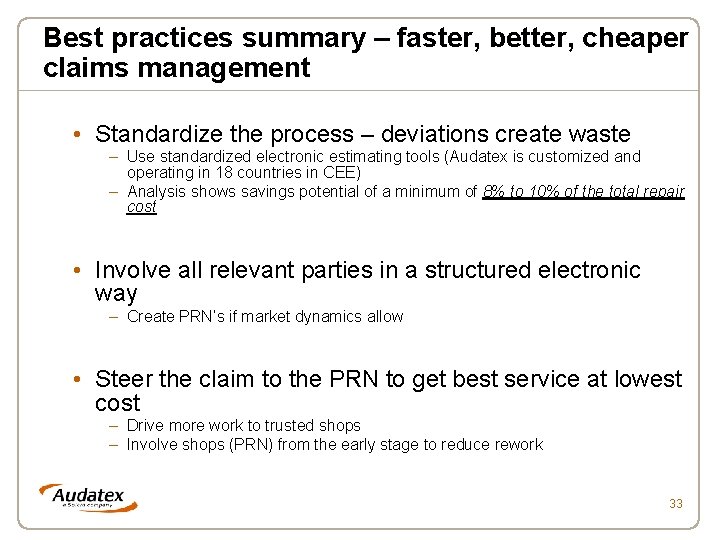 Best practices summary – faster, better, cheaper claims management

• Standardize the process – deviations create waste
– Use standardized electronic estimating tools (Audatex is customized and operating in 18 countries in CEE)
– Analysis shows savings potential of a minimum of 8% to 10% of the total repair cost

• Involve all relevant parties in a structured electronic way
– Create PRN's if market dynamics allow

• Steer the claim to the PRN to get best service at lowest cost
– Drive more work to trusted shops
– Involve shops (PRN) from the early stage to reduce rework

Audatex
a Solera company

33